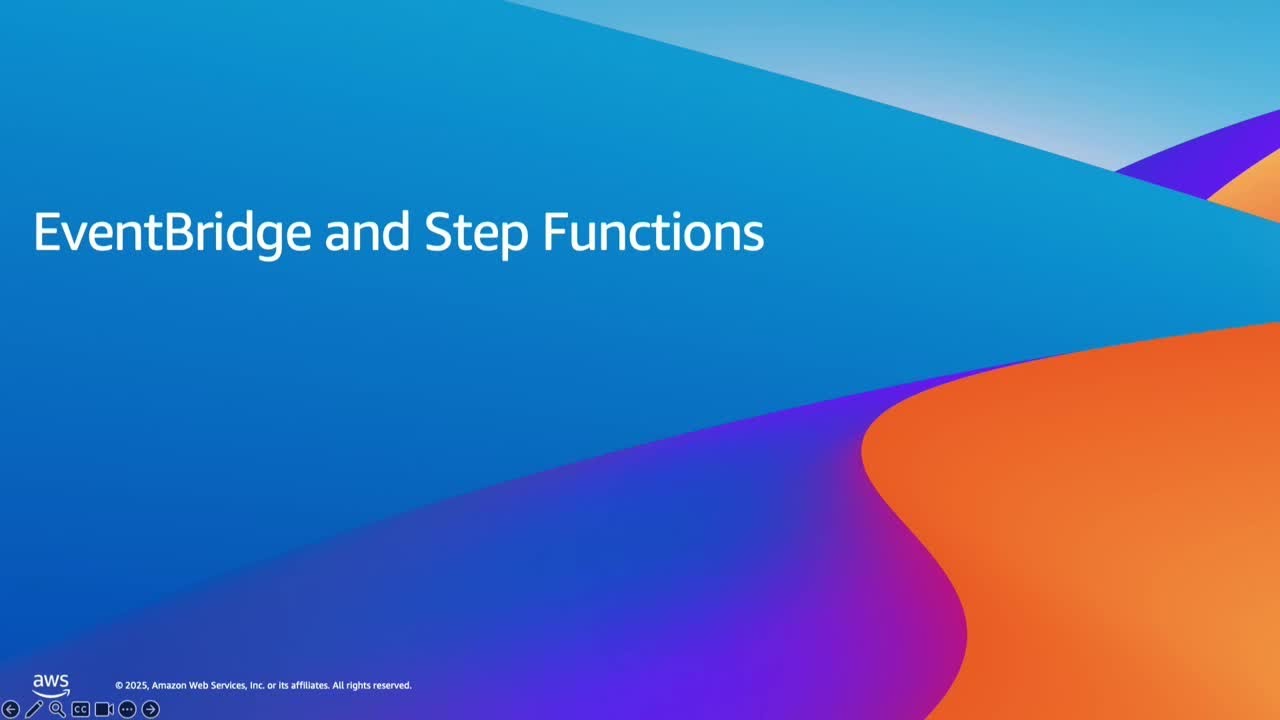 EventBridge and Step Functions

aws

© 2025, Amazon Web Services, Inc. or its affiliates. All rights reserved.

CC